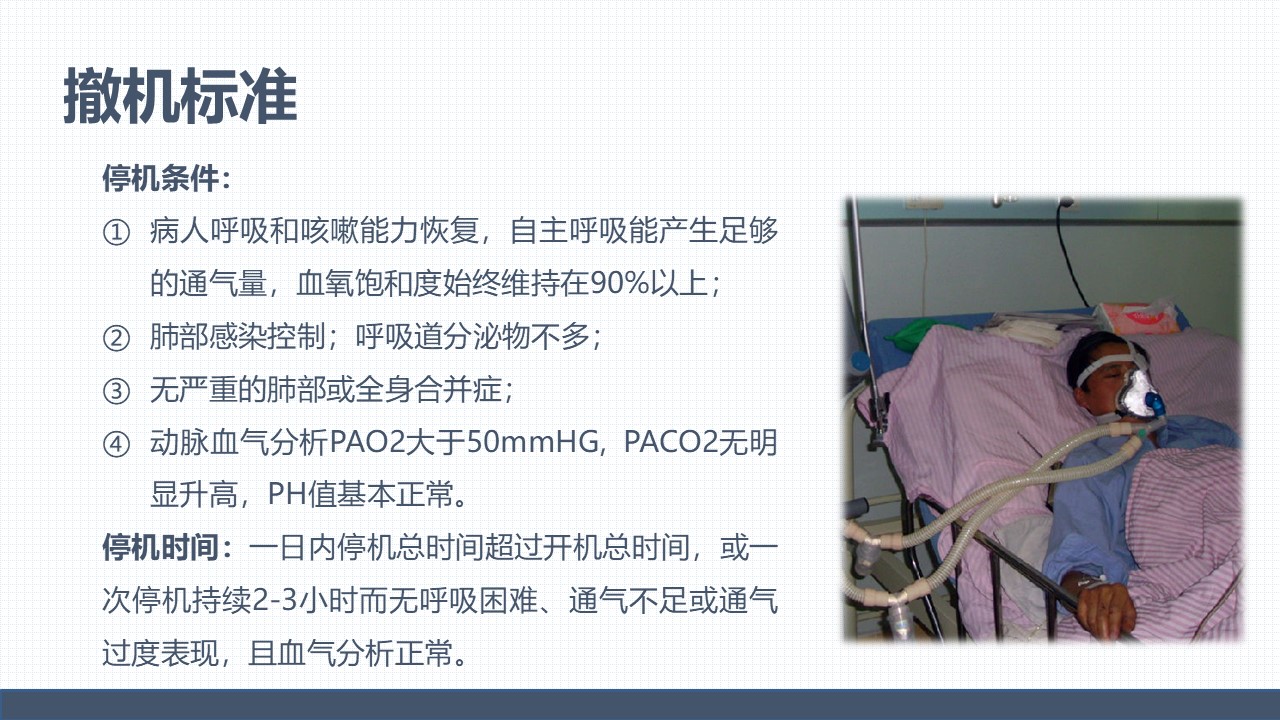 撤机标准

停机条件：

① 病人呼吸和咳嗽能力恢复，自主呼吸能产生足够的通气量，血氧饱和度始终维持在90%以上；

② 肺部感染控制；呼吸道分泌物不多；

③ 无严重的肺部或全身合并症；

④ 动脉血气分析PAO2大于50mmHG，PACO2无明显升高，PH值基本正常。

停机时间：一日内停机总时间超过开机总时间，或一次停机持续2-3小时而无呼吸困难、通气不足或通气过度表现，且血气分析正常。